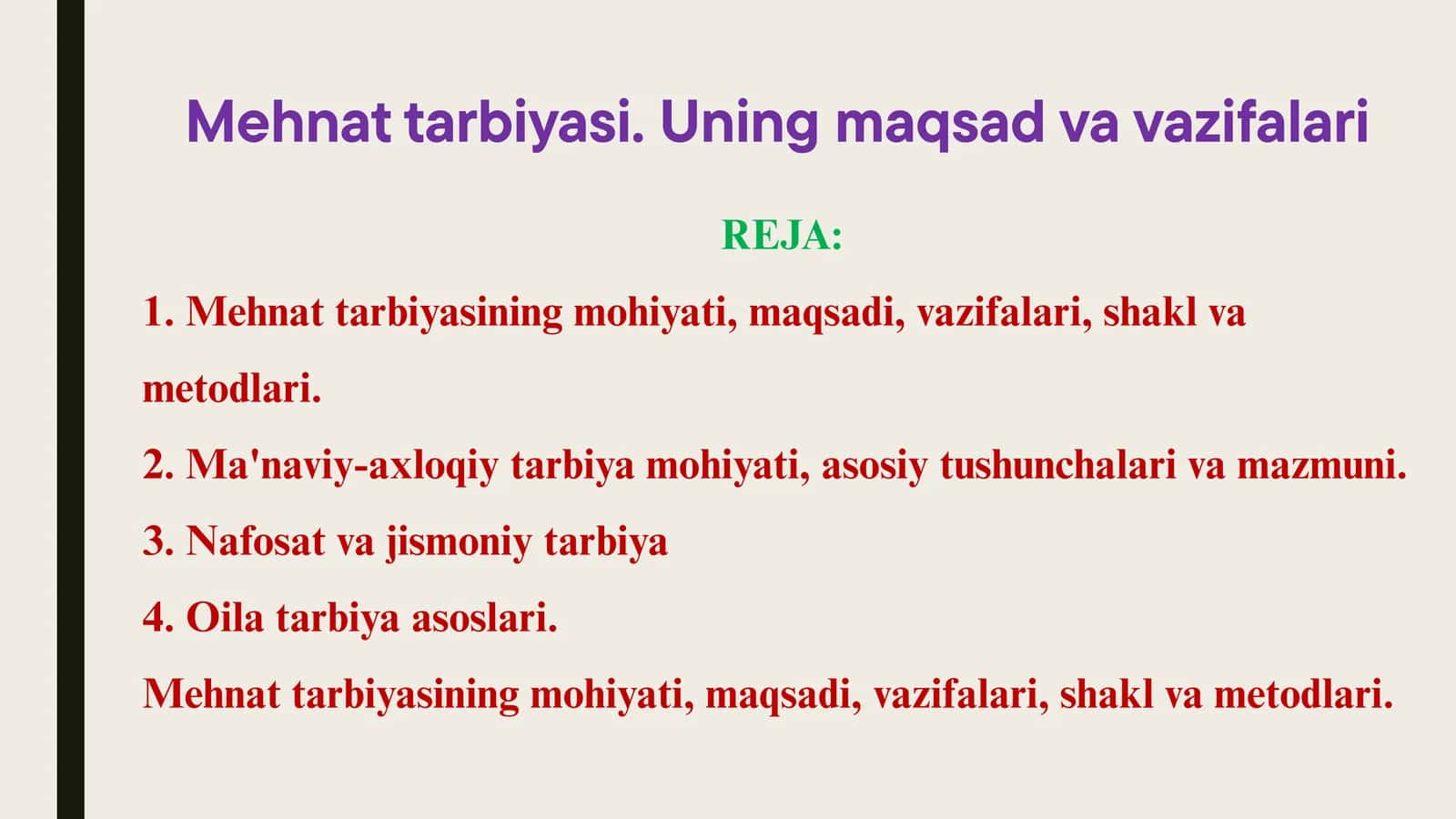 Mehnat tarbiyasi. Uning maqsad va vazifalari

REJA:

1. Mehnat tarbiyasining mohiyati, maqsadi, vazifalari, shakl va metodlari.

2. Ma'naviy-axloqiy tarbiya mohiyati, asosiy tushunchalari va mazmuni.

3. Nafosat va jismoniy tarbiya

4. Oila tarbiya asoslari.

Mehnat tarbiyasining mohiyati, maqsadi, vazifalari, shakl va metodlari.